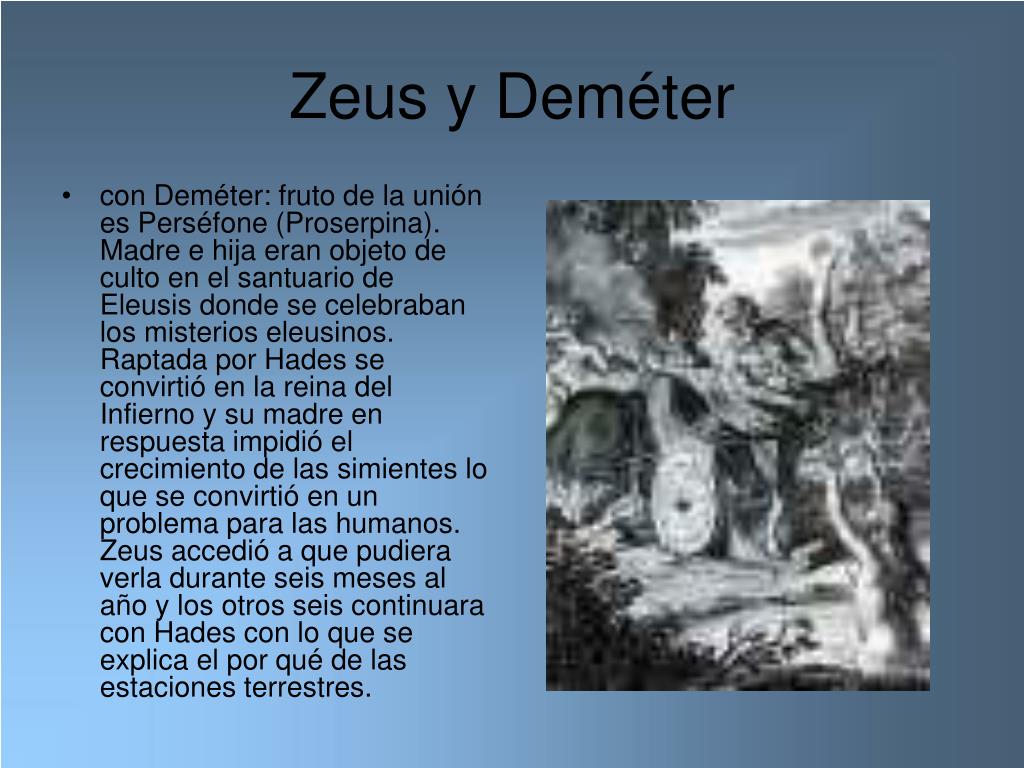 Zeus y Deméter

• con Deméter: fruto de la unión es Perséfone (Proserpina). Madre e hija eran objeto de culto en el santuario de Eleusis donde se celebraban los misterios eleusinos. Raptada por Hades se convirtió en la reina del Infierno y su madre en respuesta impidió el crecimiento de las simientes lo que se convirtió en un problema para las humanos. Zeus accedió a que pudiera verla durante seis meses al año y los otros seis continuara con Hades con lo que se explica el por qué de las estaciones terrestres.